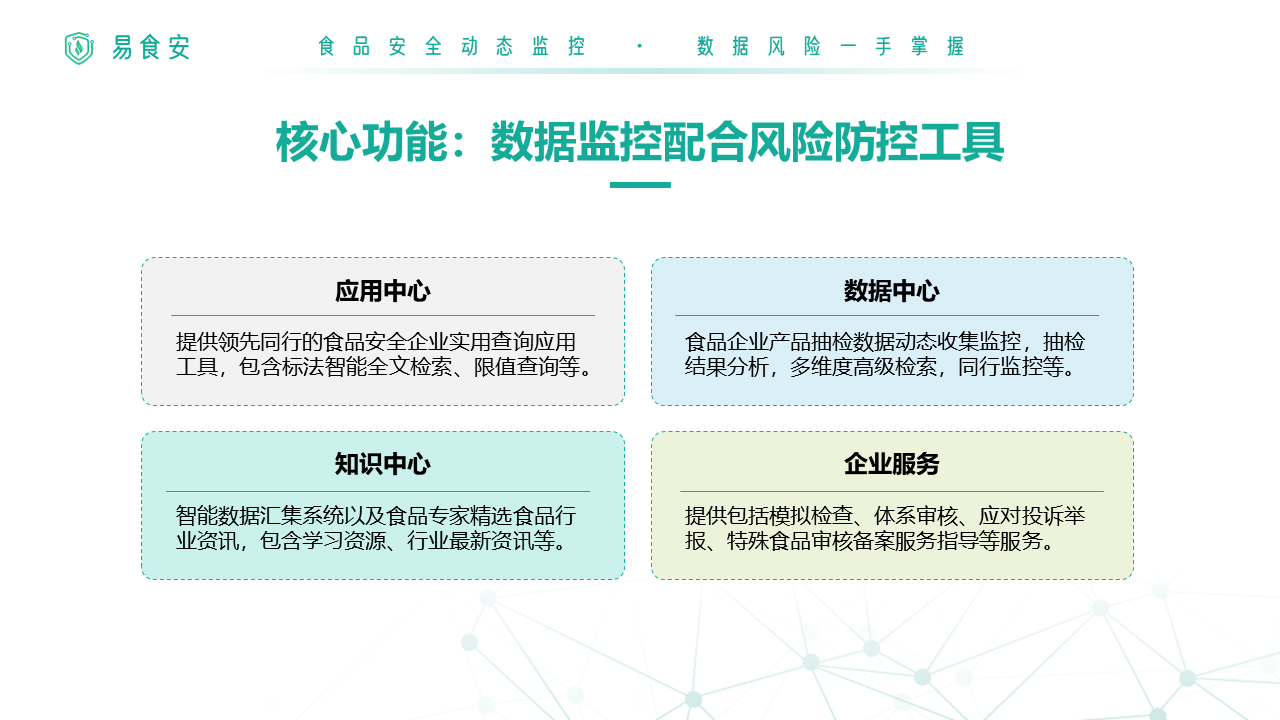 易食安

食品安全动态监控 · 数据风险一手掌握

核心功能：数据监控配合风险防控工具

应用中心

提供领先同行的食品安全企业实用查询应用工具，包含标法智能全文检索、限值查询等。

数据中心

食品企业产品抽检数据动态收集监控，抽检结果分析，多维度高级检索，同行监控等。

知识中心

智能数据汇集系统以及食品专家精选食品行业资讯，包含学习资源、行业最新资讯等。

企业服务

提供包括模拟检查、体系审核、应对投诉举报、特殊食品审核备案服务指导等服务。